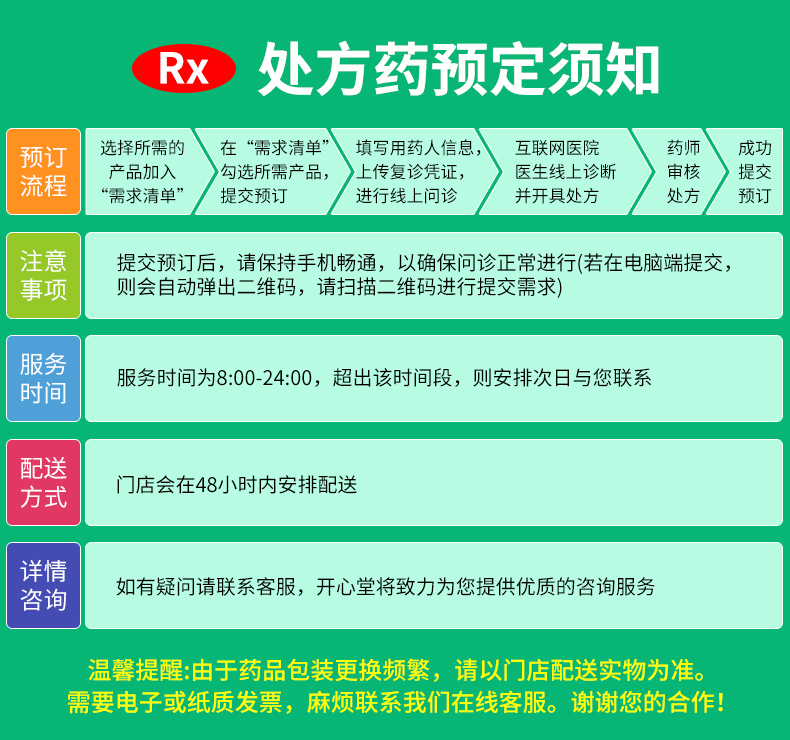 Rx 处方药预定须知

预订流程

选择所需的产品加入“需求清单”

在“需求清单”勾选所需产品，提交预订

填写用药人信息，上传复诊凭证，进行线上问诊

互联网医院医生线上诊断并开具处方

药师审核处方

成功提交预订

注意事项

提交预订后，请保持手机畅通，以确保问诊正常进行(若在电脑端提交，则会自动弹出二维码，请扫描二维码进行提交需求)

服务时间

服务时间为8:00-24:00，超出该时间段，则安排次日与您联系

配送方式

门店会在48小时内安排配送

详情咨询

如有疑问请联系客服，开心堂将致力为您提供优质的咨询服务

温馨提醒:由于药品包装更换频繁，请以门店配送实物为准。
需要电子或纸质发票，麻烦联系我们在线客服。谢谢您的合作！